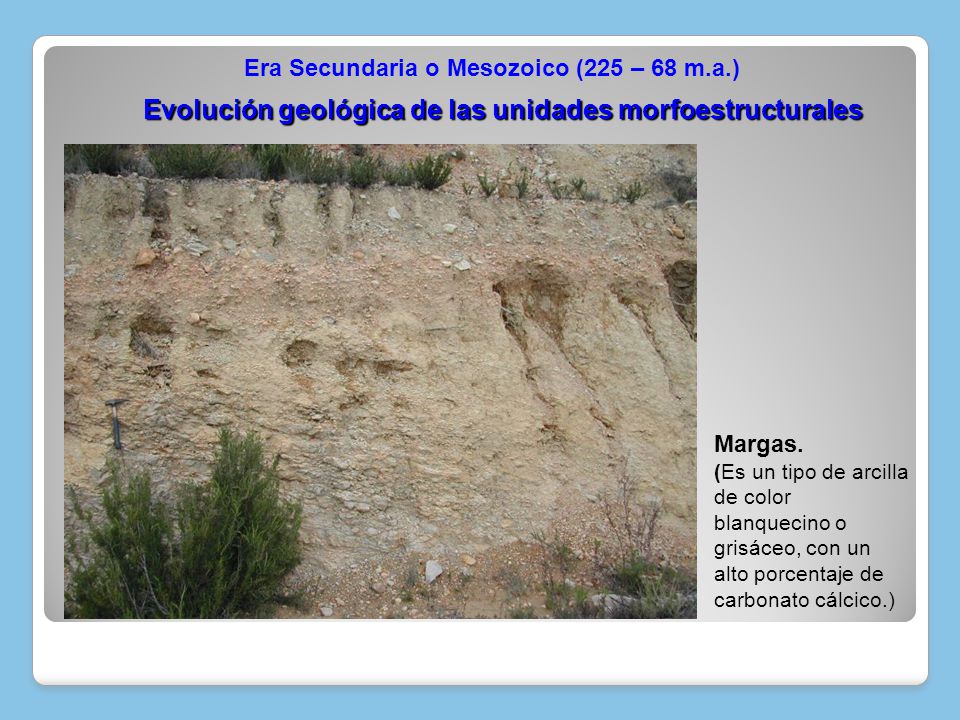 Era Secundaria o Mesozoico (225 – 68 m.a.)

Evolución geológica de las unidades morfoestructurales

Margas.
(Es un tipo de arcilla de color blanquecino o grisáceo, con un alto porcentaje de carbonato cálcico.)